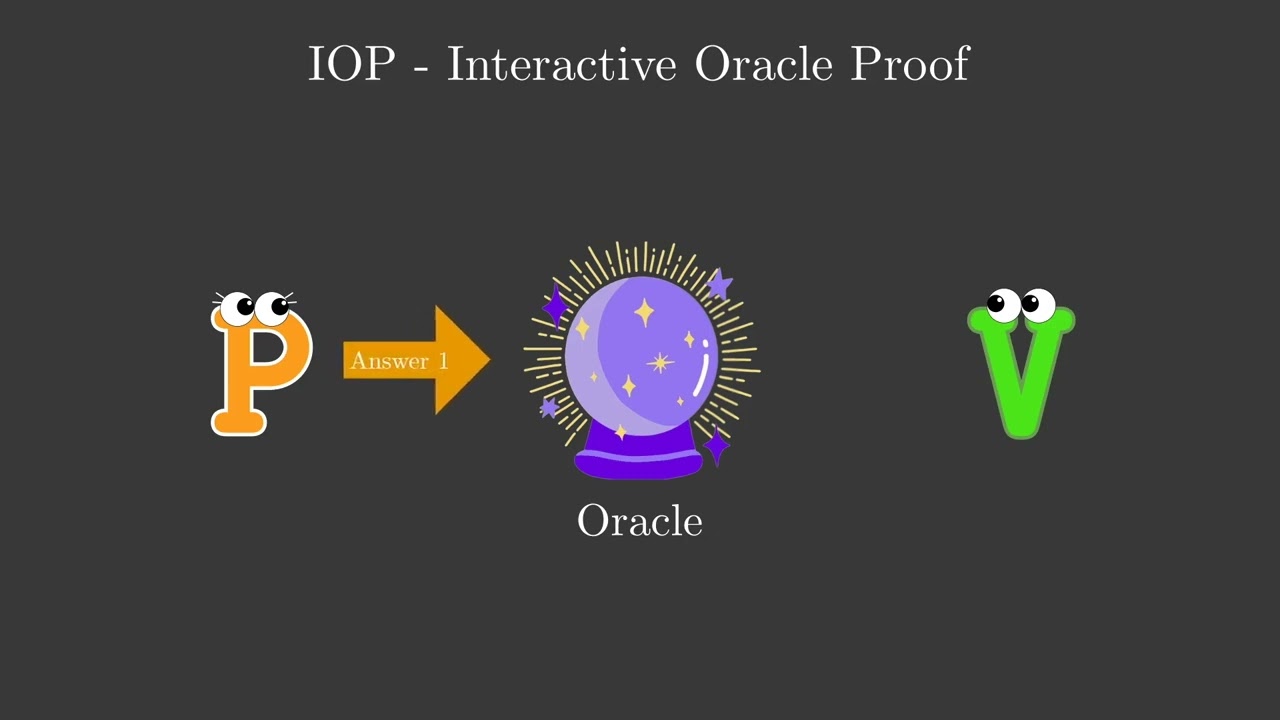 IOP - Interactive Oracle Proof

P

Answer 1

Oracle

V